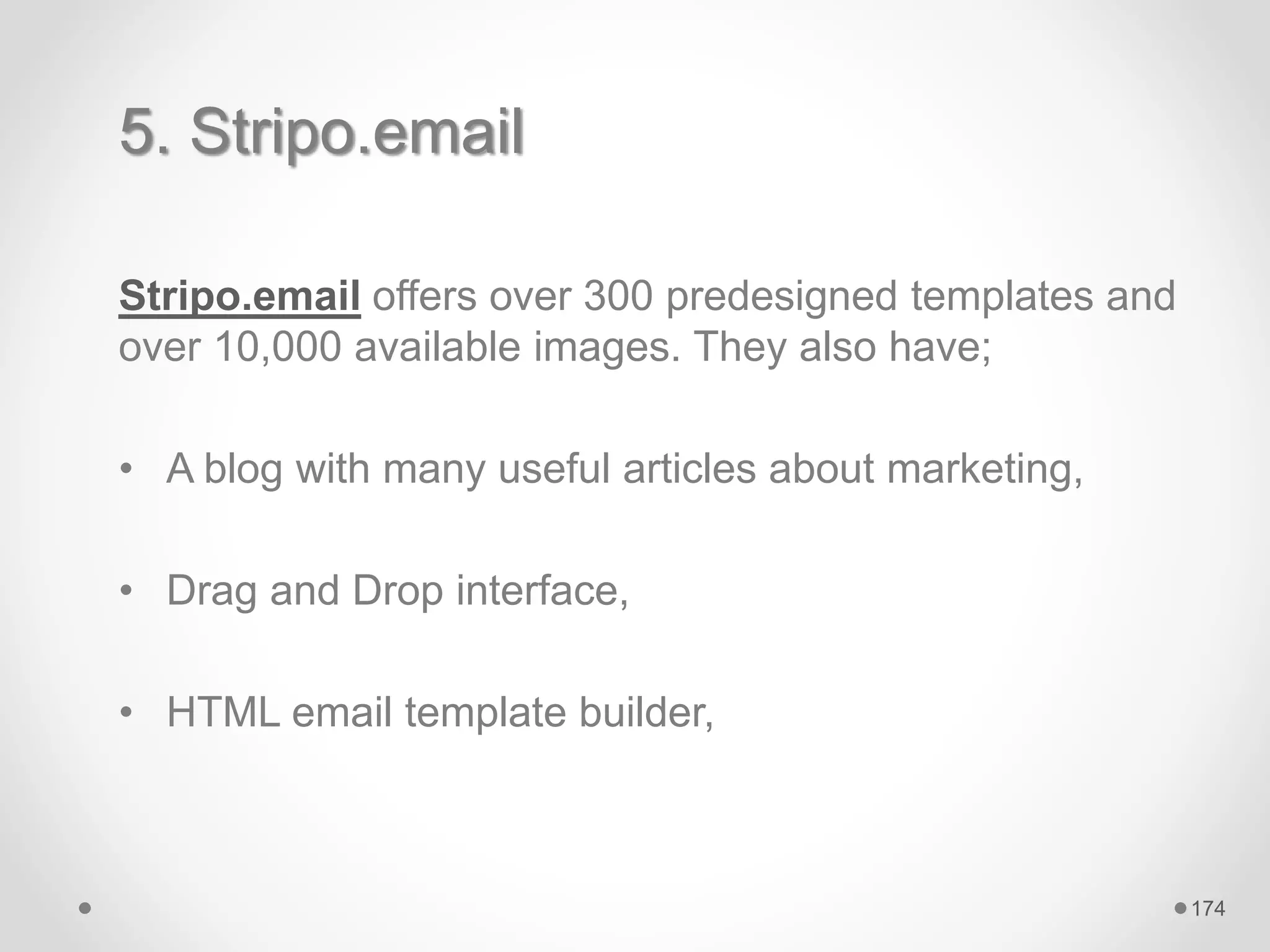 5. Stripo.email

Stripo.email offers over 300 predesigned templates and over 10,000 available images. They also have;

• A blog with many useful articles about marketing,

• Drag and Drop interface,

• HTML email template builder,

174